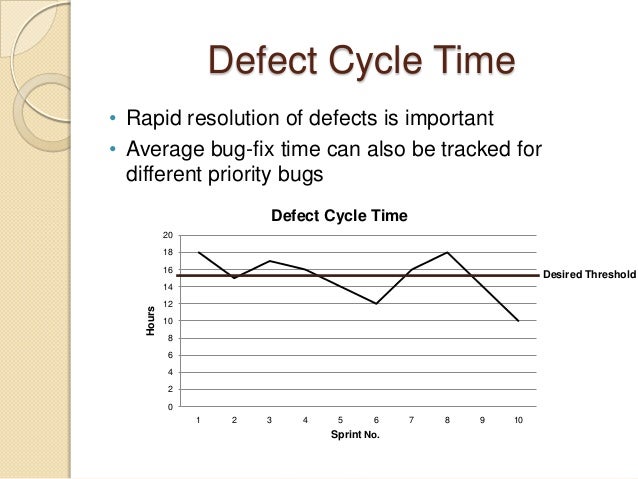 Defect Cycle Time

• Rapid resolution of defects is important
• Average bug-fix time can also be tracked for different priority bugs

Defect Cycle Time

20
18
16
14
12
10
8
6
4
2
0

Hours

Desired Threshold

1 2 3 4 5 6 7 8 9 10

Sprint No.